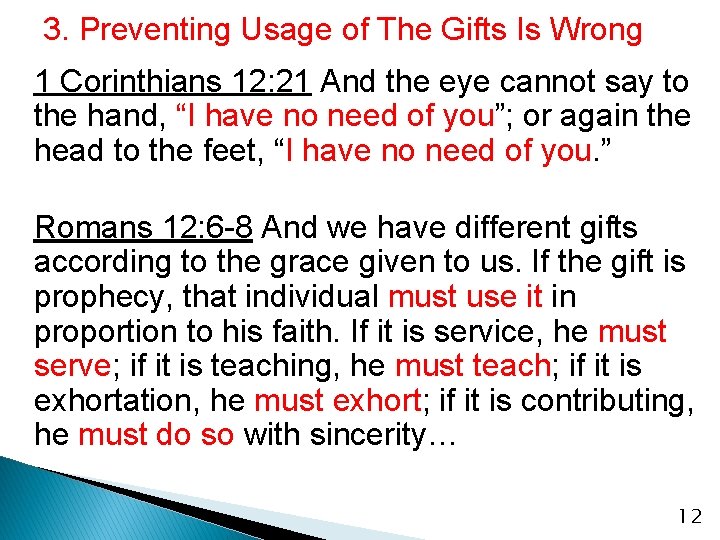 3. Preventing Usage of The Gifts Is Wrong

1 Corinthians 12:21 And the eye cannot say to the hand, “I have no need of you”; or again the head to the feet, “I have no need of you.”

Romans 12:6-8 And we have different gifts according to the grace given to us. If the gift is prophecy, that individual must use it in proportion to his faith. If it is service, he must serve; if it is teaching, he must teach; if it is exhortation, he must exhort; if it is contributing, he must do so with sincerity…

12